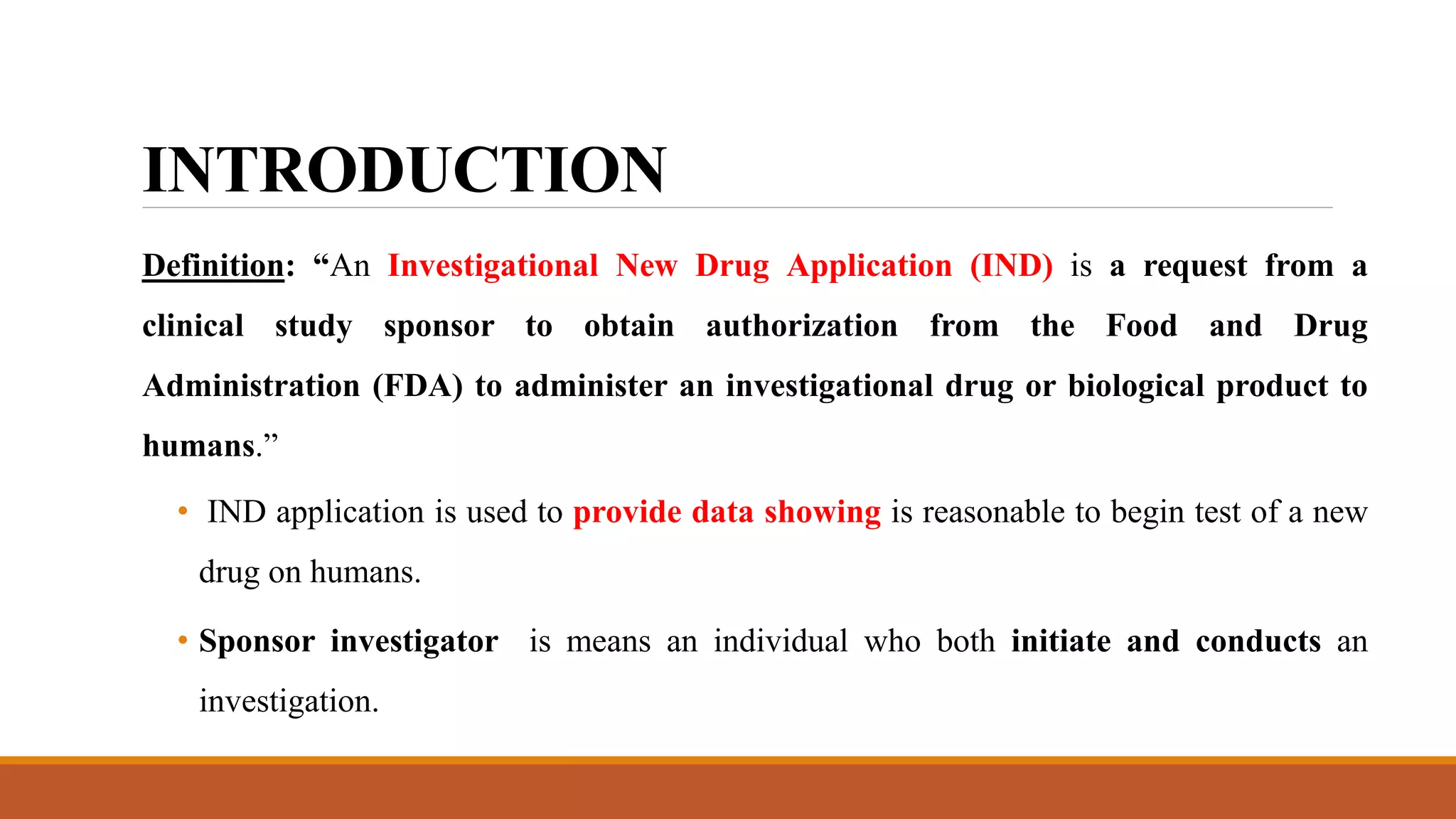 INTRODUCTION

Definition: “An Investigational New Drug Application (IND) is a request from a clinical study sponsor to obtain authorization from the Food and Drug Administration (FDA) to administer an investigational drug or biological product to humans.”

• IND application is used to provide data showing is reasonable to begin test of a new drug on humans.

• Sponsor investigator is means an individual who both initiate and conducts an investigation.